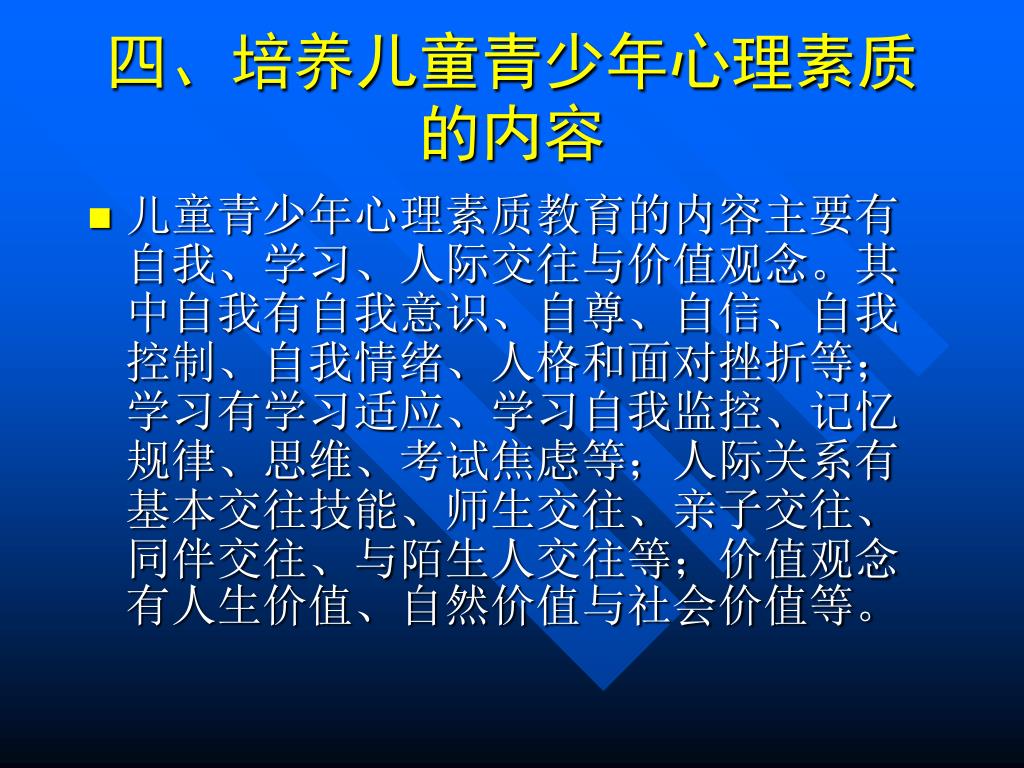 四、培养儿童青少年心理素质的内容

儿童青少年心理素质教育的内容主要有自我、学习、人际交往与价值观念。其中自我有自我意识、自尊、自信、自我控制、自我情绪、人格和面对挫折等；学习有学习适应、学习自我监控、记忆规律、思维、考试焦虑等；人际关系有基本交往技能、师生交往、亲子交往、同伴交往、与陌生人交往等；价值观念有人生价值、自然价值与社会价值等。